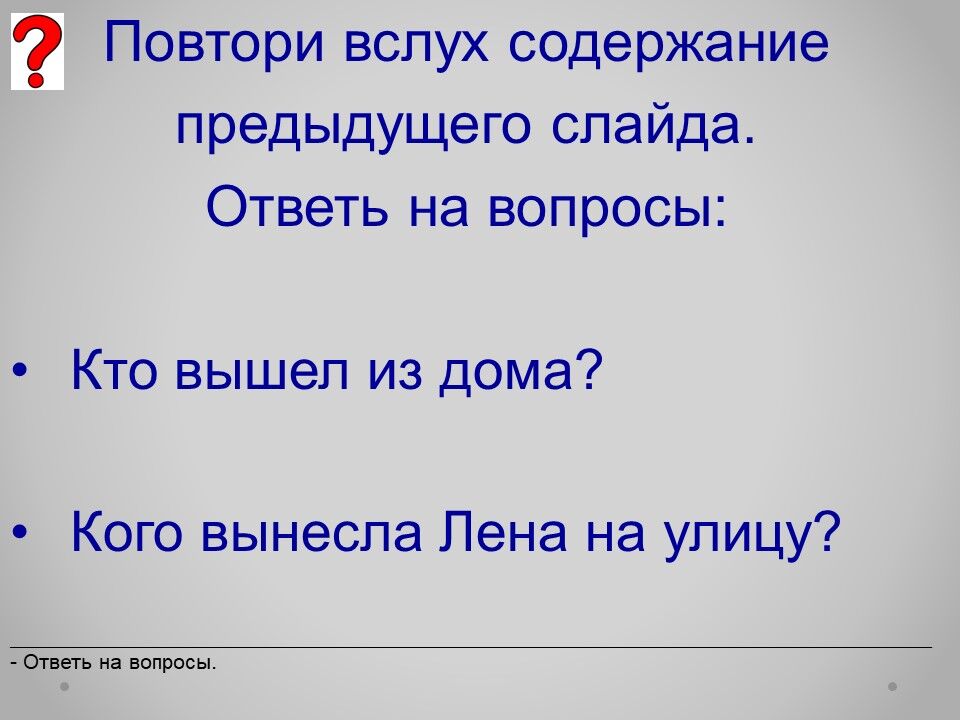 ?

Повтори вслух содержание предыдущего слайда.
Ответь на вопросы:

• Кто вышел из дома?

• Кого вынесла Лена на улицу?

- Ответь на вопросы.